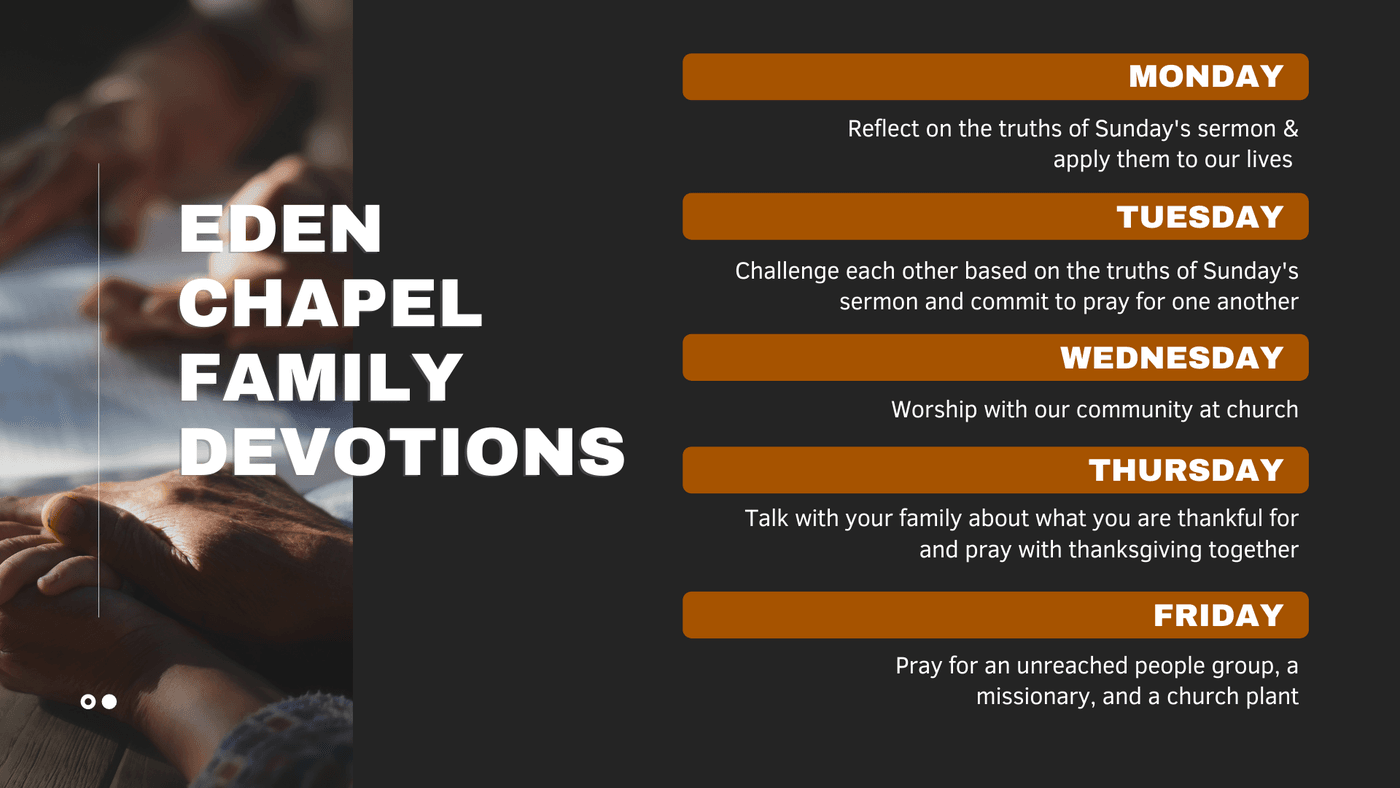 EDEN CHAPEL FAMILY DEVOTIONS

MONDAY

Reflect on the truths of Sunday's sermon & apply them to our lives

TUESDAY

Challenge each other based on the truths of Sunday's sermon and commit to pray for one another

WEDNESDAY

Worship with our community at church

THURSDAY

Talk with your family about what you are thankful for and pray with thanksgiving together

FRIDAY

Pray for an unreached people group, a missionary, and a church plant